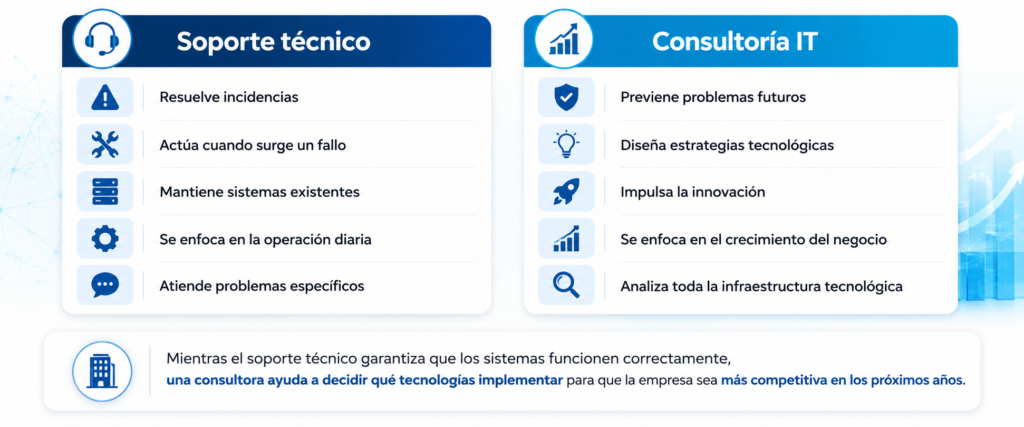 Soporte técnico

Resuelve incidencias

Actúa cuando surge un fallo

Mantiene sistemas existentes

Se enfoca en la operación diaria

Atiende problemas específicos

Consultoría IT

Previene problemas futuros

Diseña estrategias tecnológicas

Impulsa la innovación

Se enfoca en el crecimiento del negocio

Analiza toda la infraestructura tecnológica

Mientras el soporte técnico garantiza que los sistemas funcionen correctamente, una consultora ayuda a decidir qué tecnologías implementar para que la empresa sea más competitiva en los próximos años.